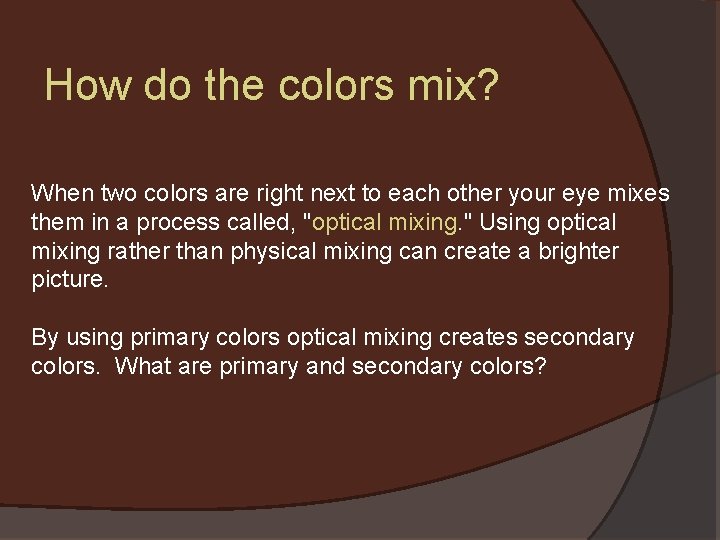 How do the colors mix?

When two colors are right next to each other your eye mixes them in a process called, "optical mixing." Using optical mixing rather than physical mixing can create a brighter picture.

By using primary colors optical mixing creates secondary colors. What are primary and secondary colors?